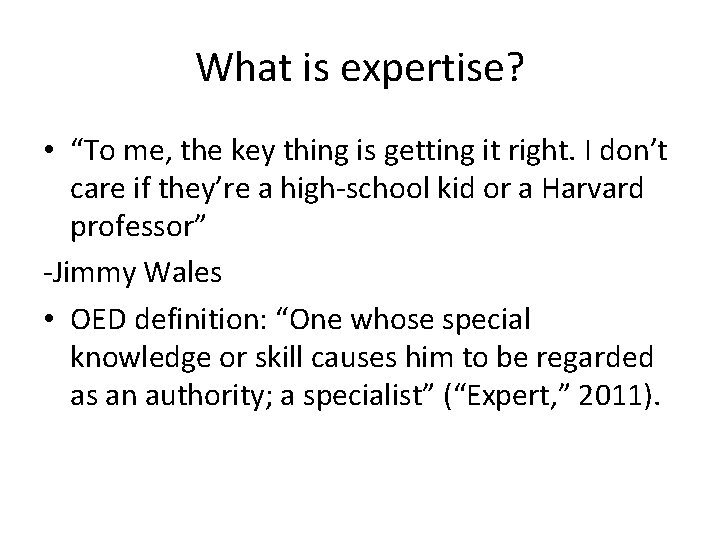 What is expertise?

• “To me, the key thing is getting it right. I don’t care if they’re a high-school kid or a Harvard professor”

-Jimmy Wales

• OED definition: “One whose special knowledge or skill causes him to be regarded as an authority; a specialist” (“Expert,” 2011).